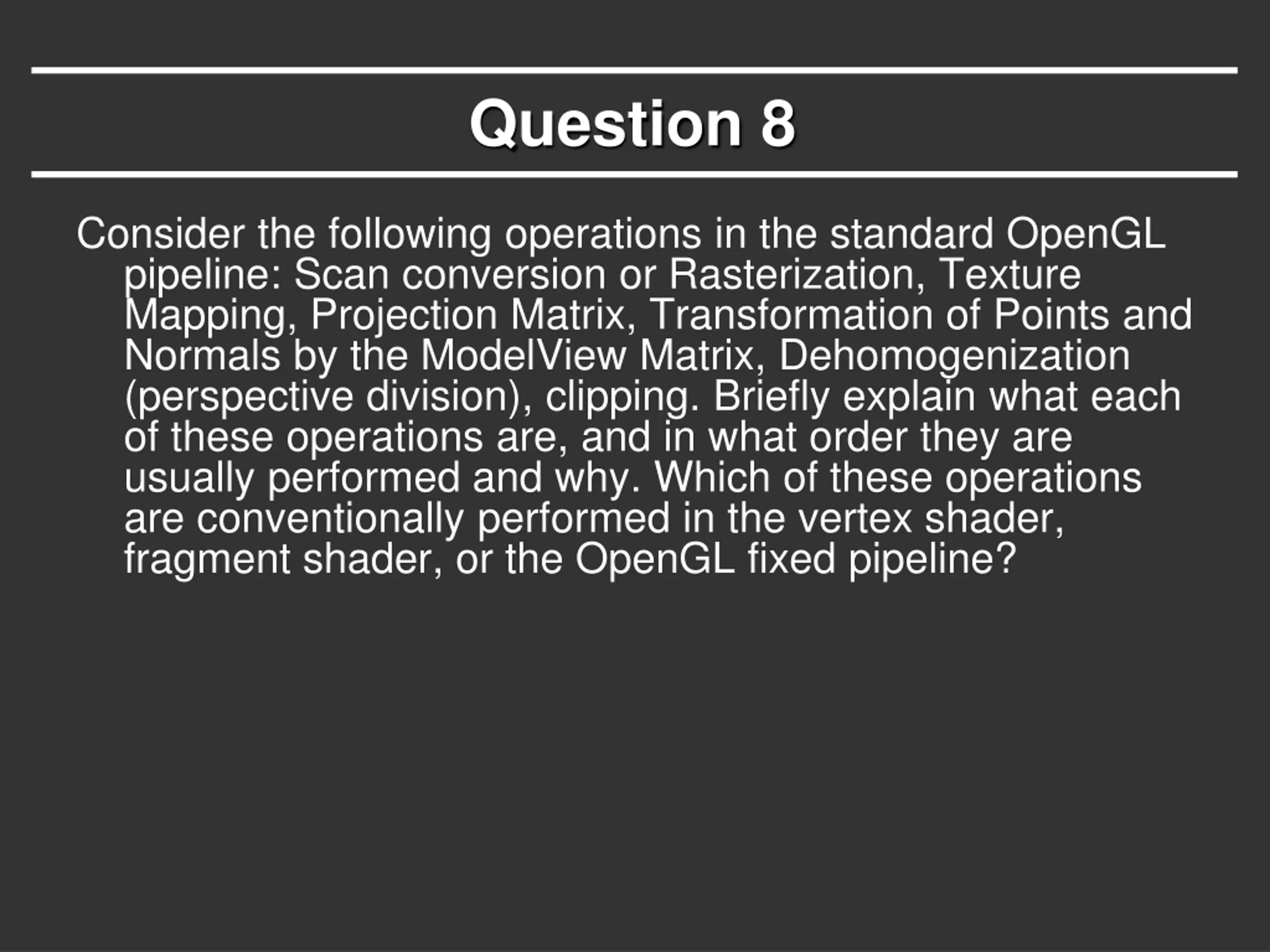 Question 8

Consider the following operations in the standard OpenGL pipeline: Scan conversion or Rasterization, Texture Mapping, Projection Matrix, Transformation of Points and Normals by the ModelView Matrix, Dehomogenization (perspective division), clipping. Briefly explain what each of these operations are, and in what order they are usually performed and why. Which of these operations are conventionally performed in the vertex shader, fragment shader, or the OpenGL fixed pipeline?